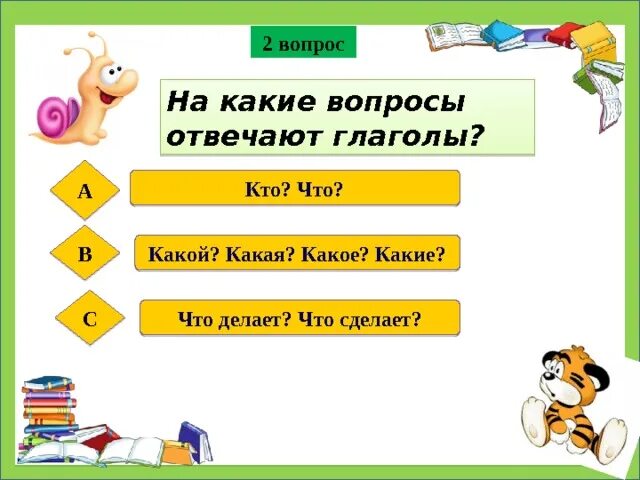 2 вопрос

На какие вопросы отвечают глаголы?

A

Кто? Что?

B

Какой? Какая? Какое? Какие?

C

Что делает? Что сделает?